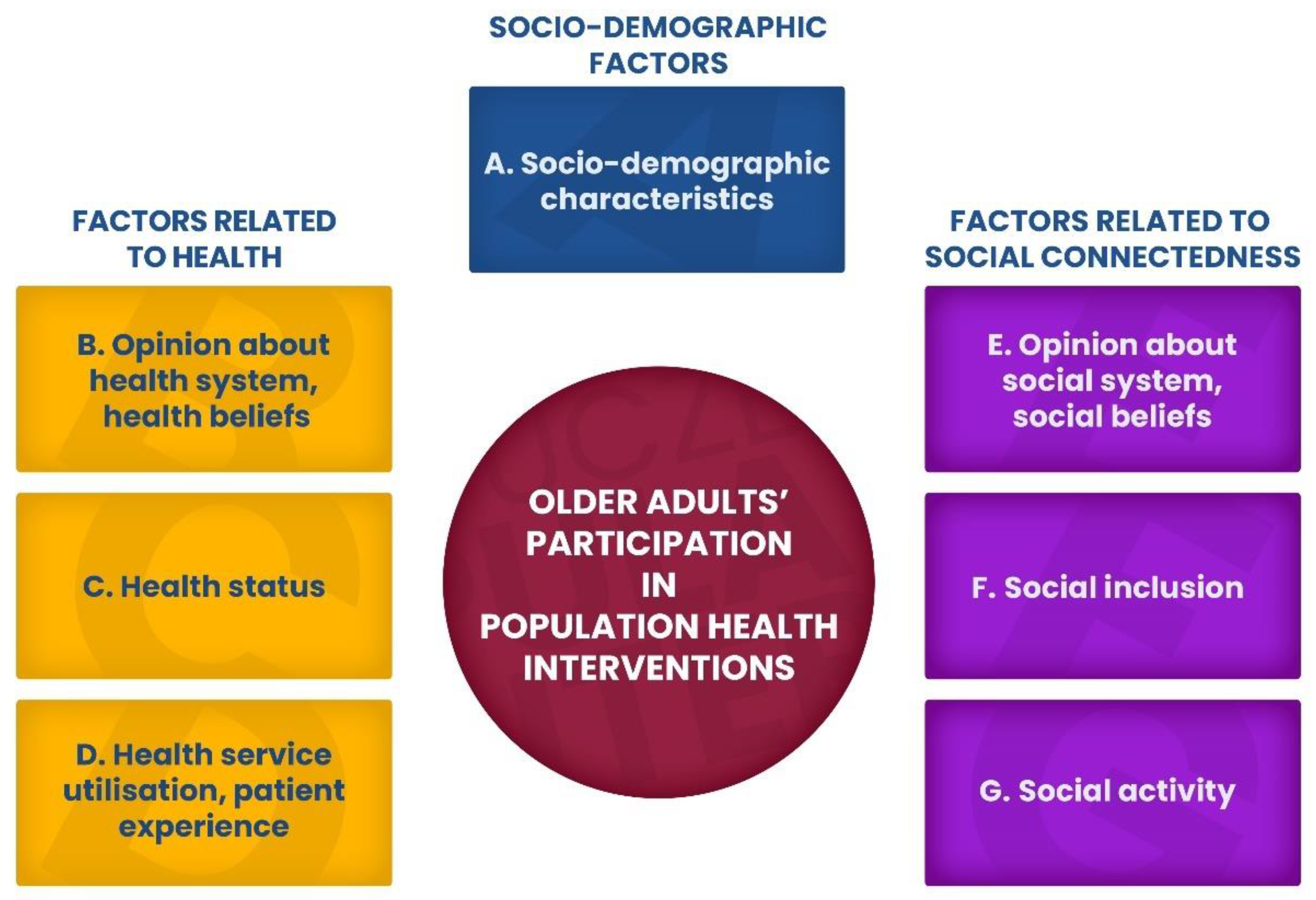 SOCIO-DEMOGRAPHIC FACTORS

A. Socio-demographic characteristics

FACTORS RELATED TO HEALTH

B. Opinion about health system, health beliefs

C. Health status

D. Health service utilisation, patient experience

OLDER ADULTS' PARTICIPATION IN POPULATION HEALTH INTERVENTIONS

FACTORS RELATED TO SOCIAL CONNECTEDNESS

E. Opinion about social system, social beliefs

F. Social inclusion

G. Social activity